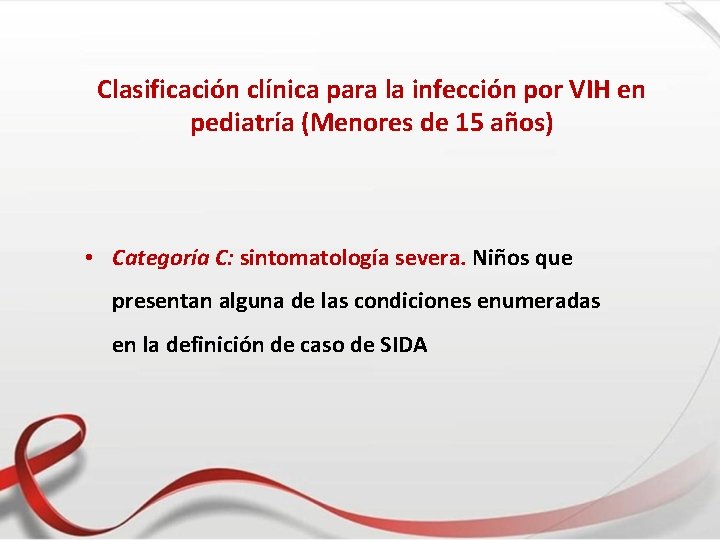 Clasificación clínica para la infección por VIH en pediatría (Menores de 15 años)

• Categoría C: sintomatología severa. Niños que presentan alguna de las condiciones enumeradas en la definición de caso de SIDA